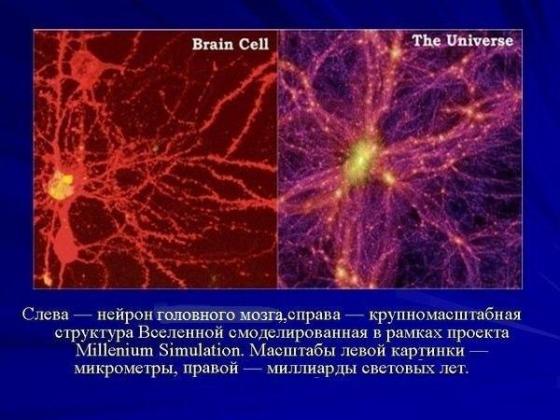 Brain Cell

The Universe

Слева — нейрон головного мозга,справа — крупномасштабная структура Вселенной смоделированная в рамках проекта Millenium Simulation. Масштабы левой картинки — микрометры, правой — миллиарды световых лет.